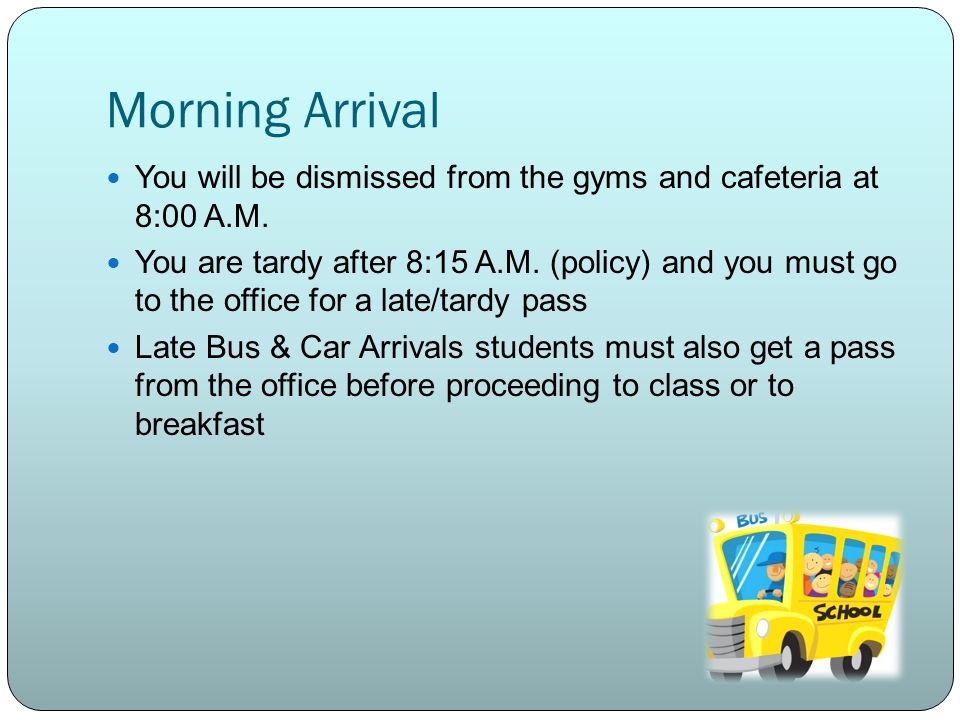 Morning Arrival

- You will be dismissed from the gyms and cafeteria at 8:00 A.M.
- You are tardy after 8:15 A.M. (policy) and you must go to the office for a late/tardy pass
- Late Bus & Car Arrivals students must also get a pass from the office before proceeding to class or to breakfast

BUS

SCHOOL